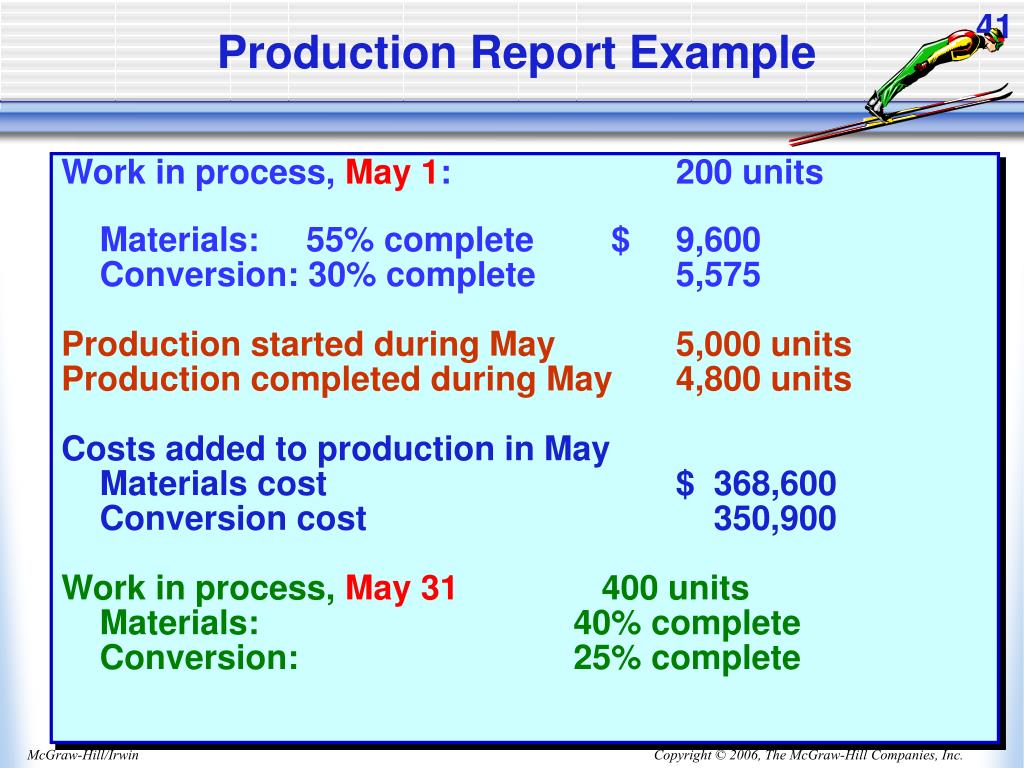 41

Production Report Example

Work in process, May 1: 200 units

Materials: 55% complete $ 9,600
Conversion: 30% complete 5,575

Production started during May 5,000 units
Production completed during May 4,800 units

Costs added to production in May
Materials cost $ 368,600
Conversion cost 350,900

Work in process, May 31 400 units
Materials: 40% complete
Conversion: 25% complete

McGraw-Hill/Irwin

Copyright © 2006, The McGraw-Hill Companies, Inc.